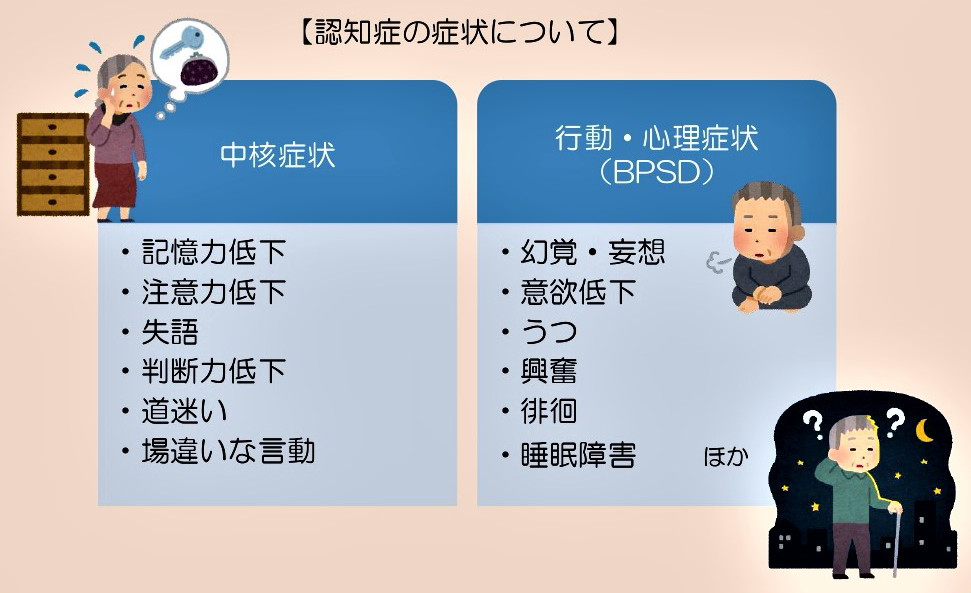 【認知症の症状について】

中核症状

・記憶力低下
・注意力低下
・失語
・判断力低下
・道迷い
・場違いな言動

行動・心理症状
（BPSD）

・幻覚・妄想
・意欲低下
・うつ
・興奮
・徘徊
・睡眠障害　ほか